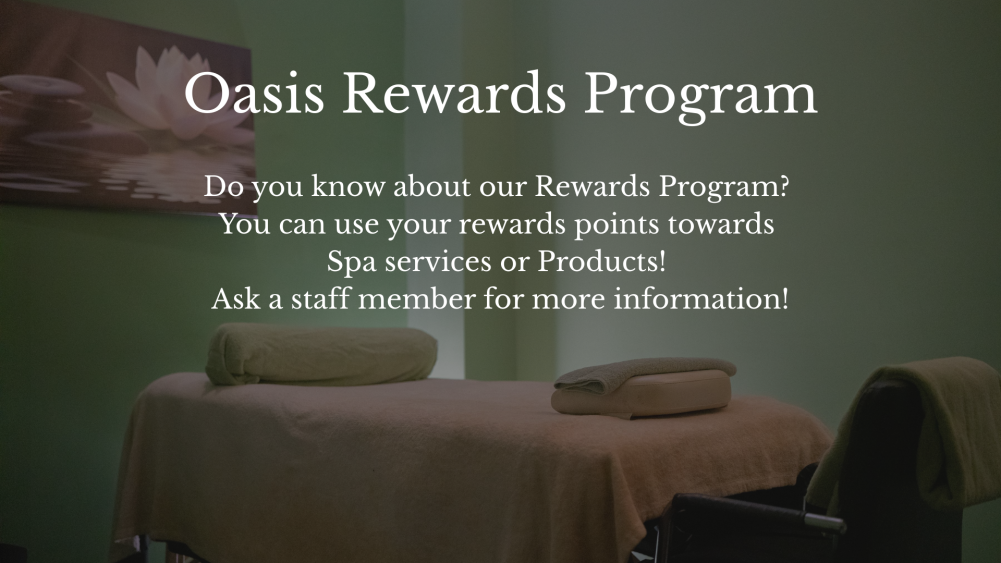 Oasis Rewards Program

Do you know about our Rewards Program?
You can use your rewards points towards
Spa services or Products!
Ask a staff member for more information!